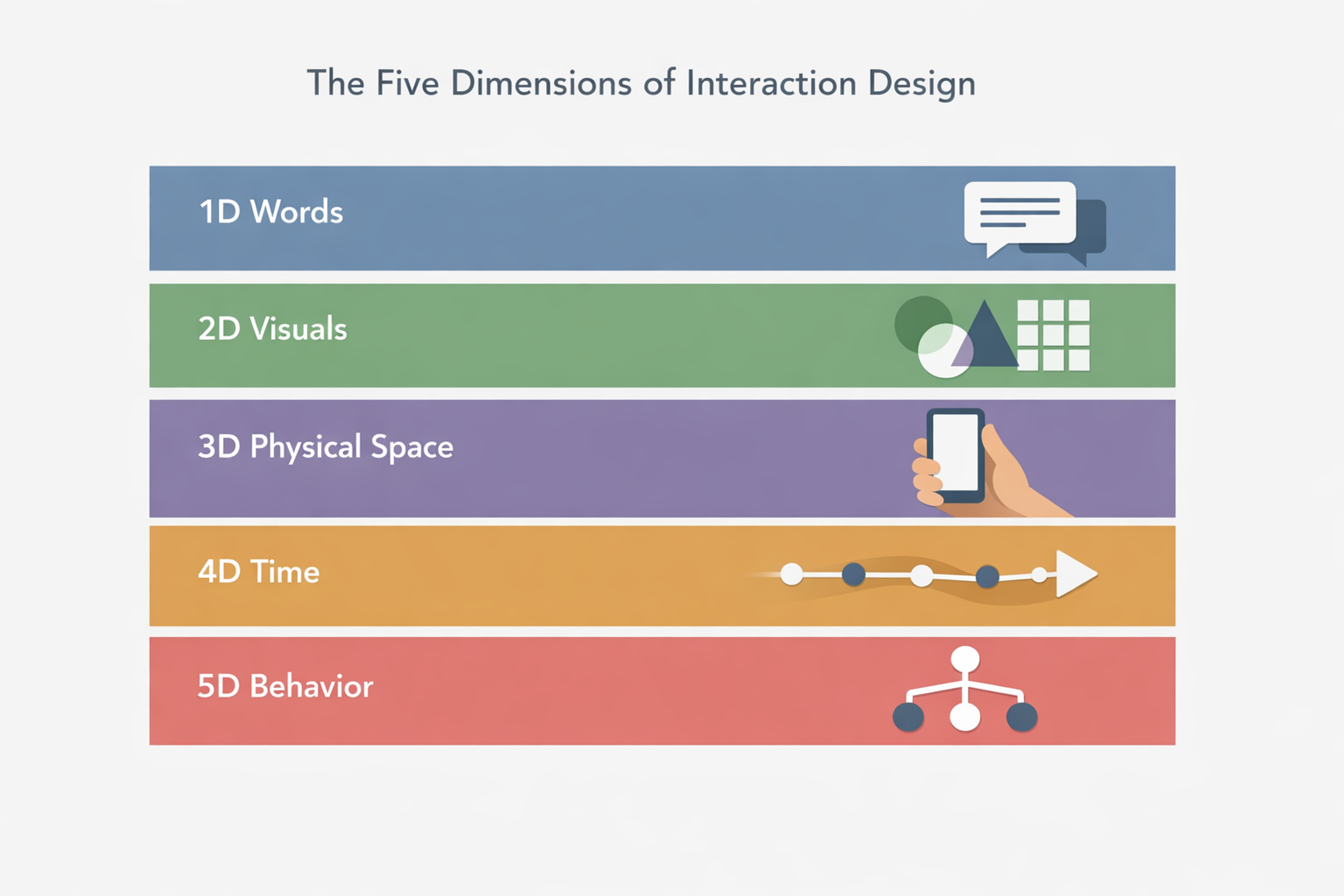 The Five Dimensions of Interaction Design

1D Words

2D Visuals

3D Physical Space

4D Time

5D Behavior